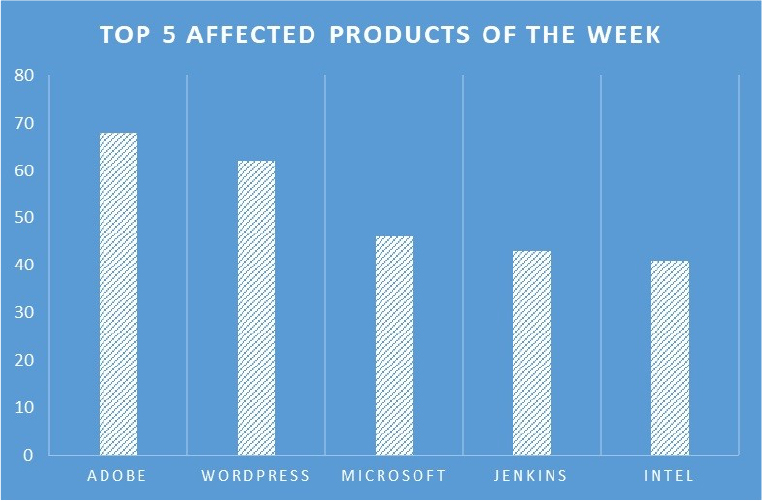 TOP 5 AFFECTED PRODUCTS OF THE WEEK

80
70
60
50
40
30
20
10
0

ADOBE
WORDPRESS
MICROSOFT
JENKINS
INTEL